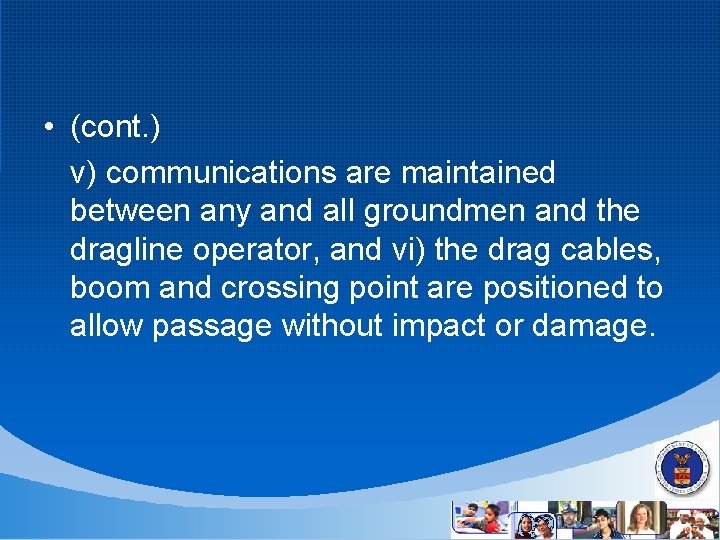 • (cont.)

v) communications are maintained between any and all groundmen and the dragline operator, and vi) the drag cables, boom and crossing point are positioned to allow passage without impact or damage.